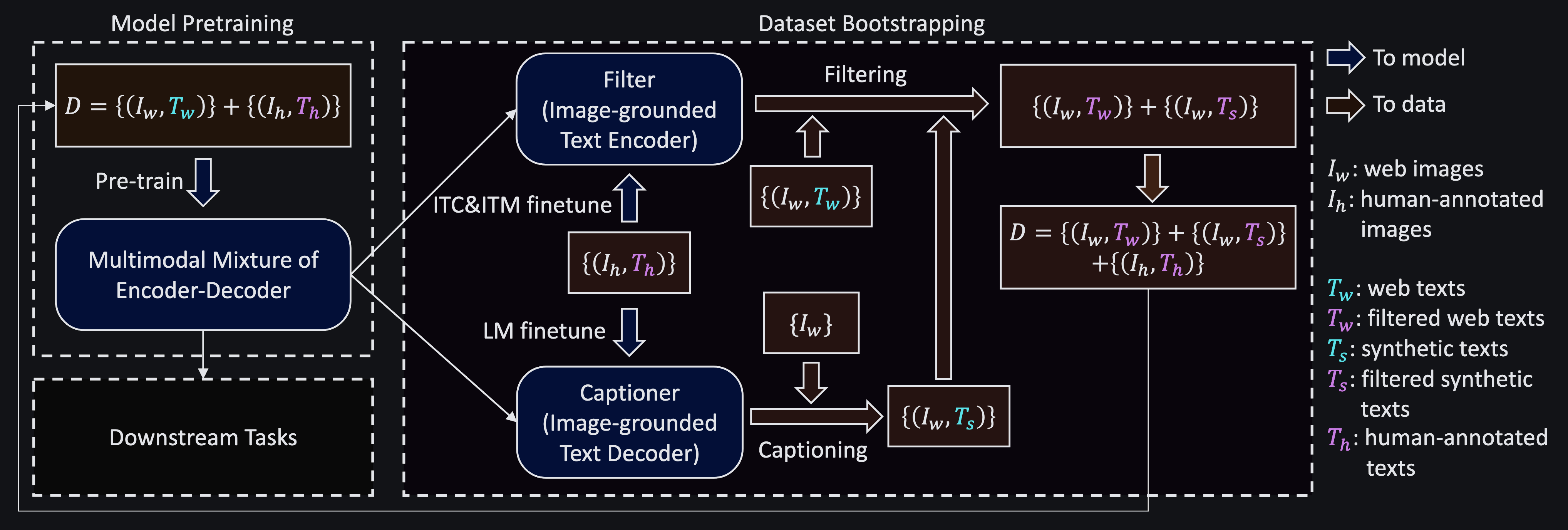 Model Pretraining

$D = \{(I_w, T_w)\} + \{(I_h, T_h)\}$

Pre-train

Multimodal Mixture of Encoder-Decoder

Downstream Tasks

Dataset Bootstrapping

Filter (Image-grounded Text Encoder)

ITC&ITM finetune

$\{(I_h, T_h)\}$

LM finetune

Captioner (Image-grounded Text Decoder)

Filtering

$\{(I_w, T_w)\}$

$\{I_w\}$

Captioning

$\{(I_w, T_s)\}$

$\{(I_w, T_w)\} + \{(I_w, T_s)\}$

$D = \{(I_w, T_w)\} + \{(I_w, T_s)\} + \{(I_h, T_h)\}$

To model

To data

$I_w$: web images
$I_h$: human-annotated images

$T_w$: web texts
$T_w$: filtered web texts
$T_s$: synthetic texts
$T_s$: filtered synthetic texts
$T_h$: human-annotated texts